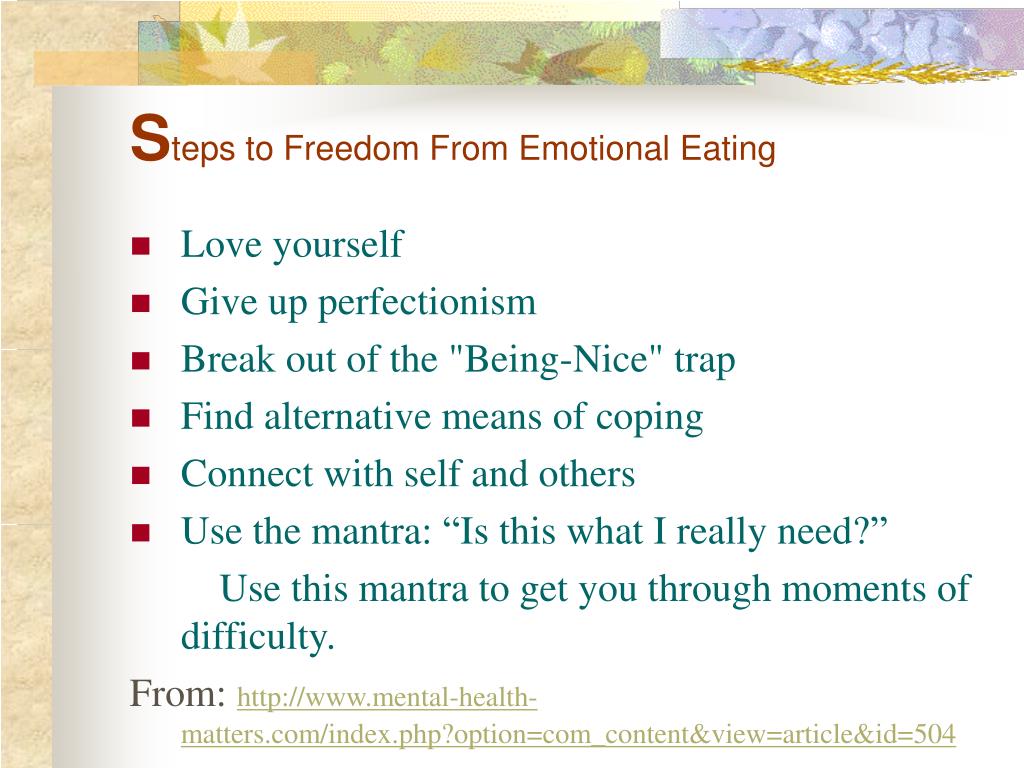 Steps to Freedom From Emotional Eating

- Love yourself
- Give up perfectionism
- Break out of the "Being-Nice" trap
- Find alternative means of coping
- Connect with self and others
- Use the mantra: “Is this what I really need?”

Use this mantra to get you through moments of difficulty.

From: http://www.mental-health-matters.com/index.php?option=com_content&view=article&id=504